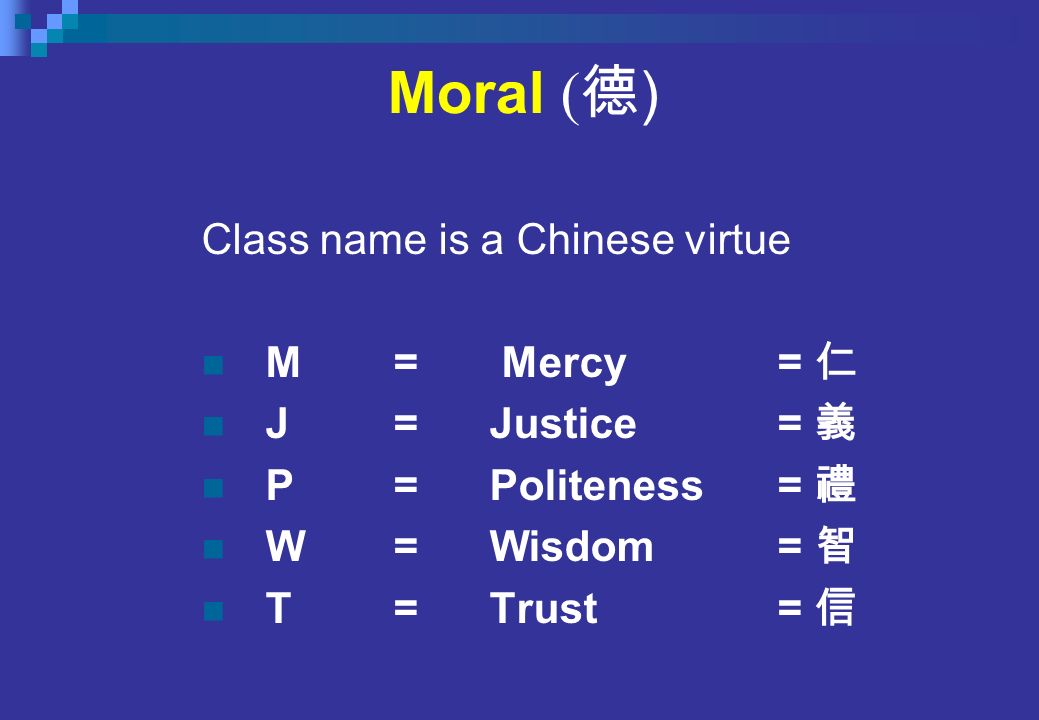 Moral (德)

Class name is a Chinese virtue

M = Mercy = 仁
J = Justice = 義
P = Politeness = 禮
W = Wisdom = 智
T = Trust = 信